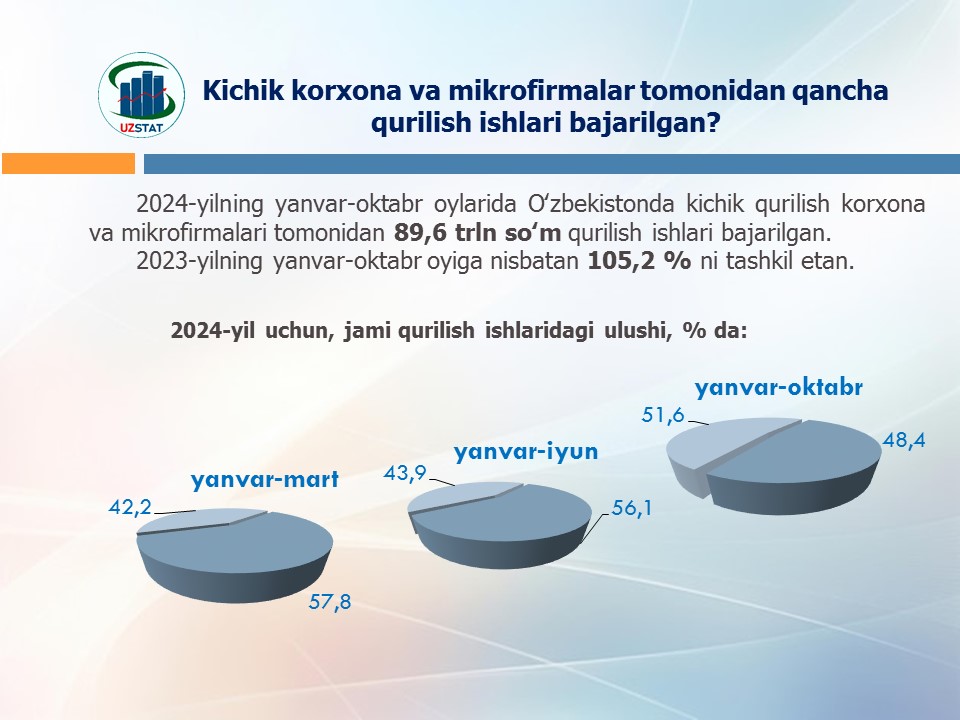 UZSTAT

Kichik korxona va mikrofirmalar tomonidan qancha qurilish ishlari bajarilgan?

2024-yilning yanvar-oktabr oylarida O‘zbekistonda kichik qurilish korxona va mikrofirmalari tomonidan **89,6 trln so‘m** qurilish ishlari bajarilgan.
2023-yilning yanvar-oktabr oyiga nisbatan **105,2 %** ni tashkil etan.

2024-yil uchun, jami qurilish ishlaridagi ulushi, % da:

yanvar-mart
42,2
57,8

yanvar-iyun
43,9
56,1

yanvar-oktabr
51,6
48,4